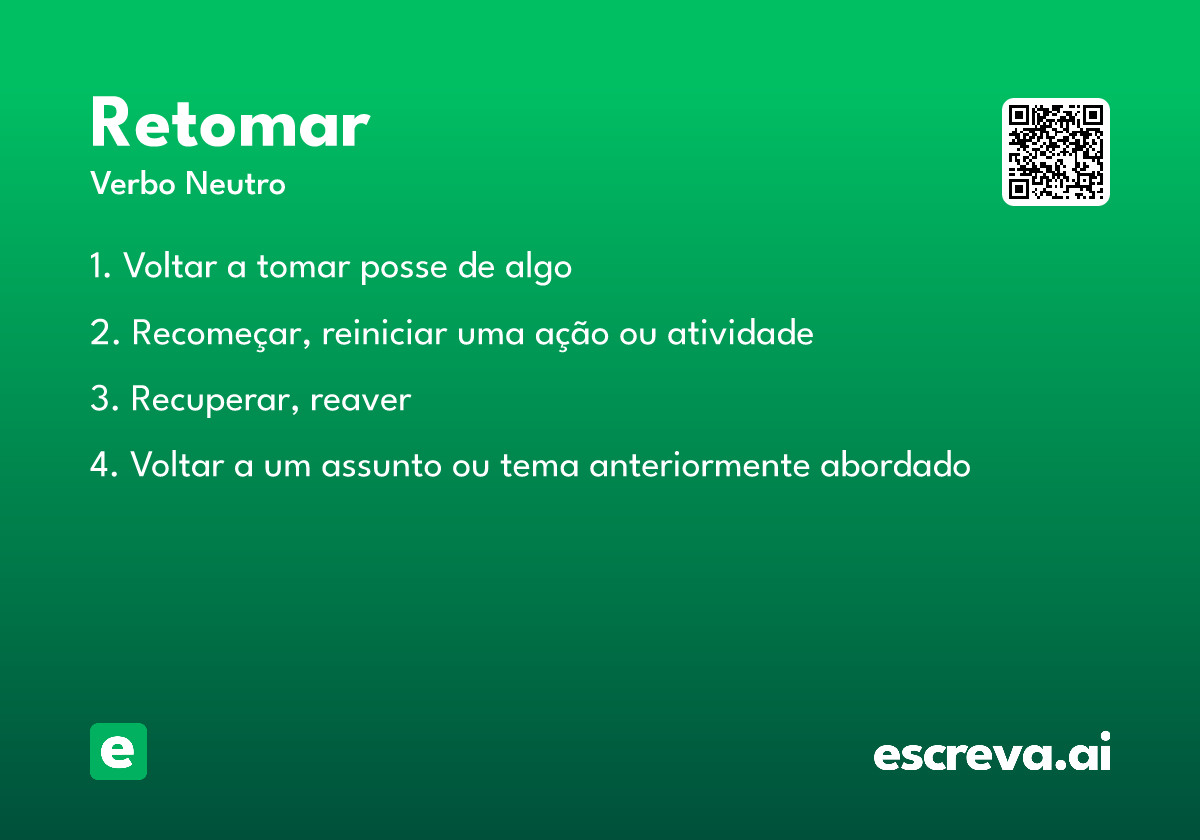 Retomar

Verbo Neutro

1. Voltar a tomar posse de algo

2. Recomeçar, reiniciar uma ação ou atividade

3. Recuperar, reaver

4. Voltar a um assunto ou tema anteriormente abordado

e

escreva.ai